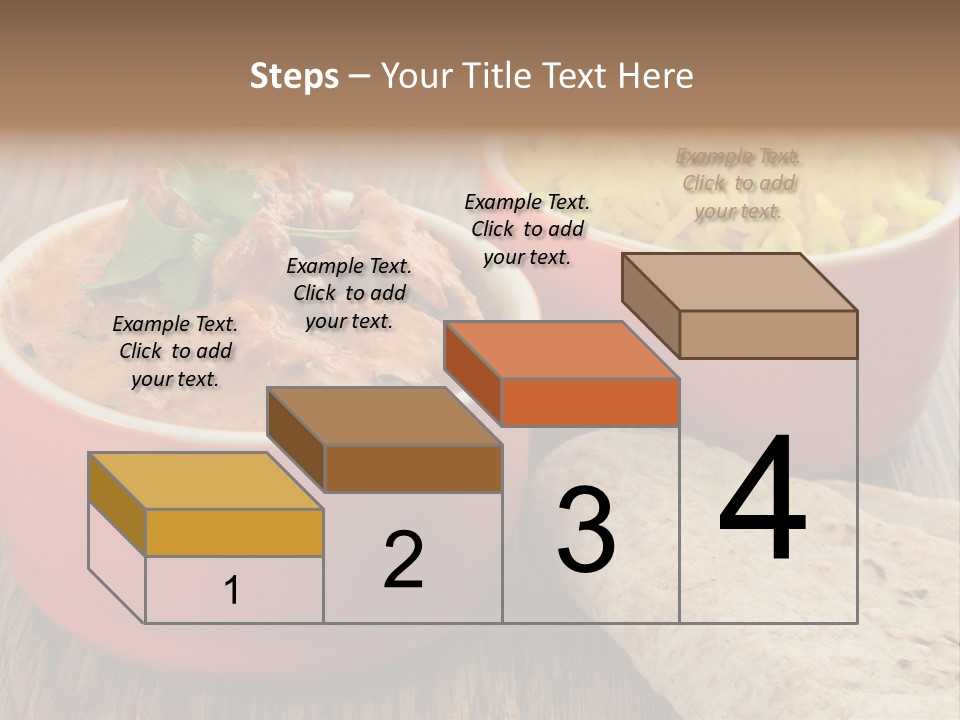 Steps – Your Title Text Here

Example Text. Click to add your text.

Example Text. Click to add your text.

Example Text. Click to add your text.

Example Text. Click to add your text.

1

2

3

4